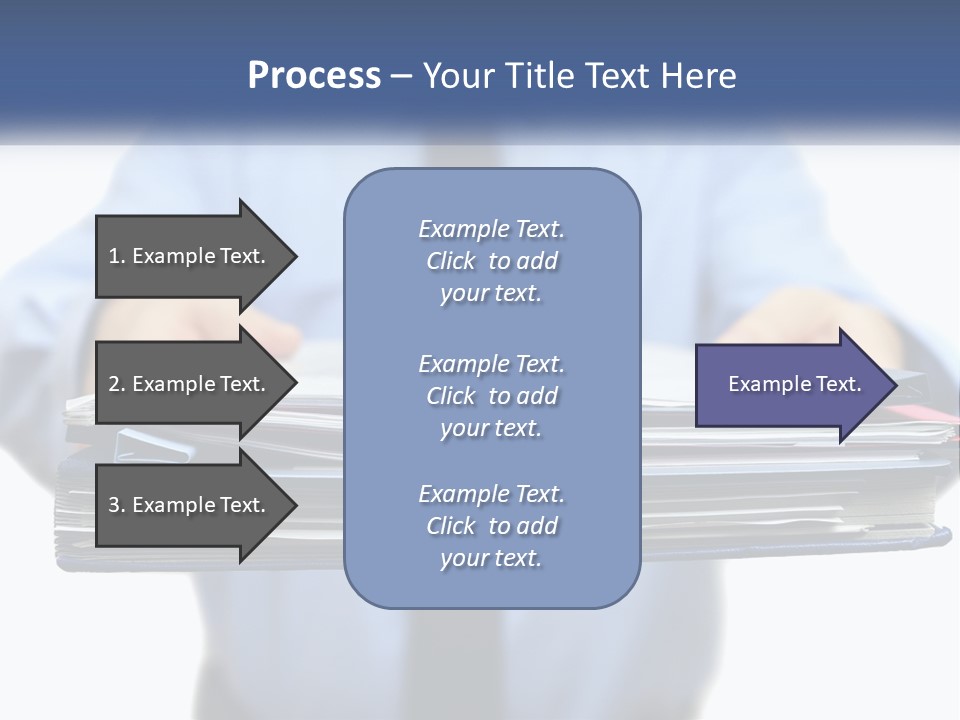 Process – Your Title Text Here

1. Example Text.

2. Example Text.

3. Example Text.

Example Text. Click to add your text.

Example Text. Click to add your text.

Example Text. Click to add your text.

Example Text.